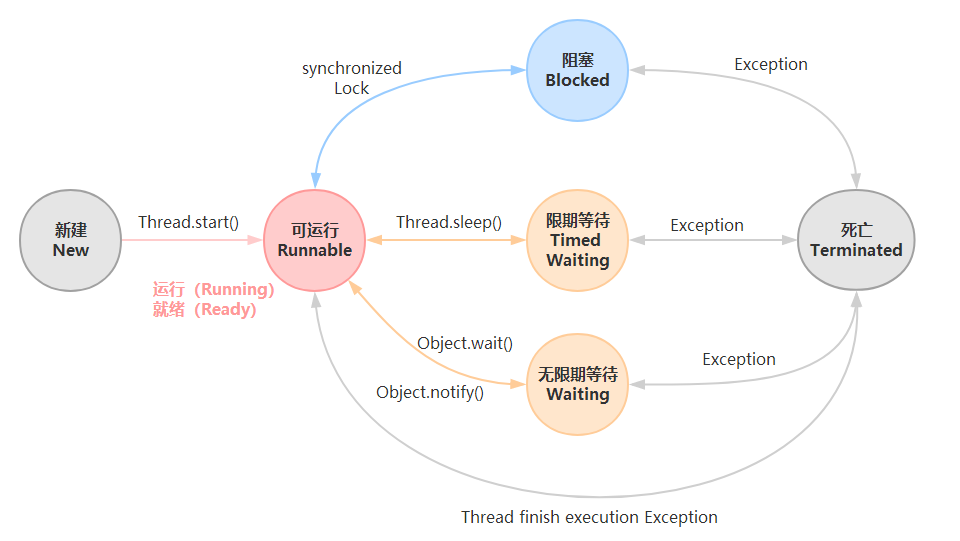 synchronized
Lock

阻塞
Blocked

Exception

新建
New

Thread.start()

可运行
Runnable

Thread.sleep()

限期等待
Timed
Waiting

Exception

死亡
Terminated

运行（Running）
就绪（Ready）

Object.wait()

Object.notify()

无限期等待
Waiting

Exception

Thread finish execution Exception